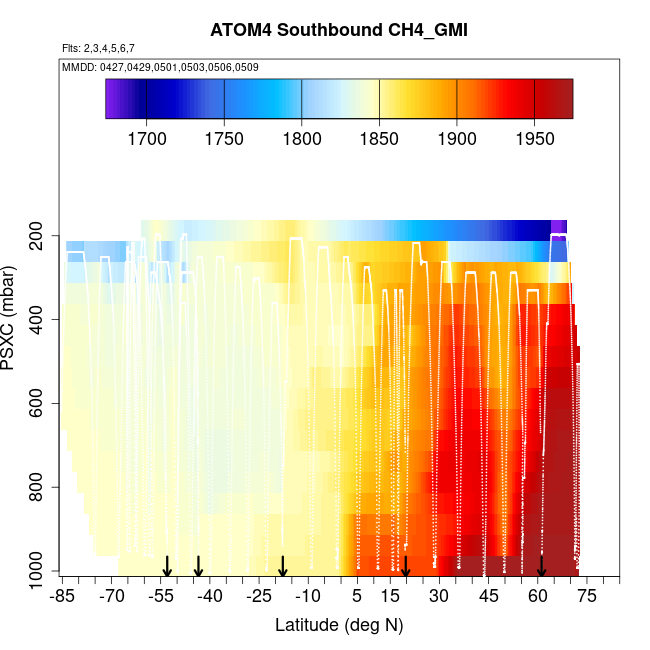 ATOM4 Southbound CH4_GMI

Flts: 2,3,4,5,6,7

MMDD: 0427,0429,0501,0503,0506,0509

1700 1750 1800 1850 1900 1950

PSXC (mbar)

200
400
600
800
1000

-85 -70 -55 -40 -25 -10 5 15 30 45 60 75

Latitude (deg N)